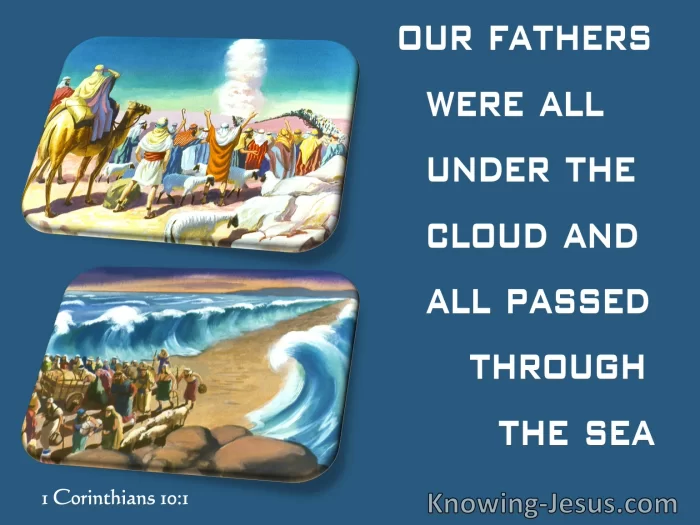 OUR FATHERS WERE ALL UNDER THE CLOUD AND ALL PASSED THROUGH THE SEA

1 Corinthians 10:1

Knowing-Jesus.com